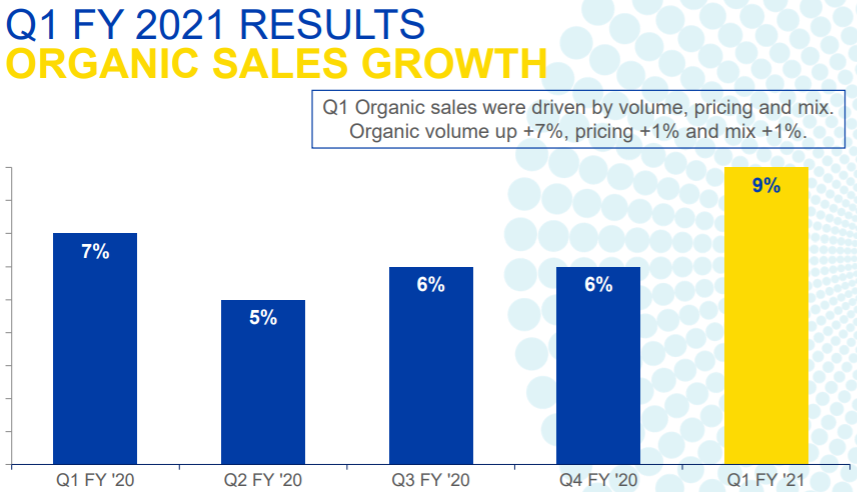 Q1 FY 2021 RESULTS
ORGANIC SALES GROWTH

Q1 Organic sales were driven by volume, pricing and mix. Organic volume up +7%, pricing +1% and mix +1%.

7%
5%
6%
6%
9%

Q1 FY '20
Q2 FY '20
Q3 FY '20
Q4 FY '20
Q1 FY '21